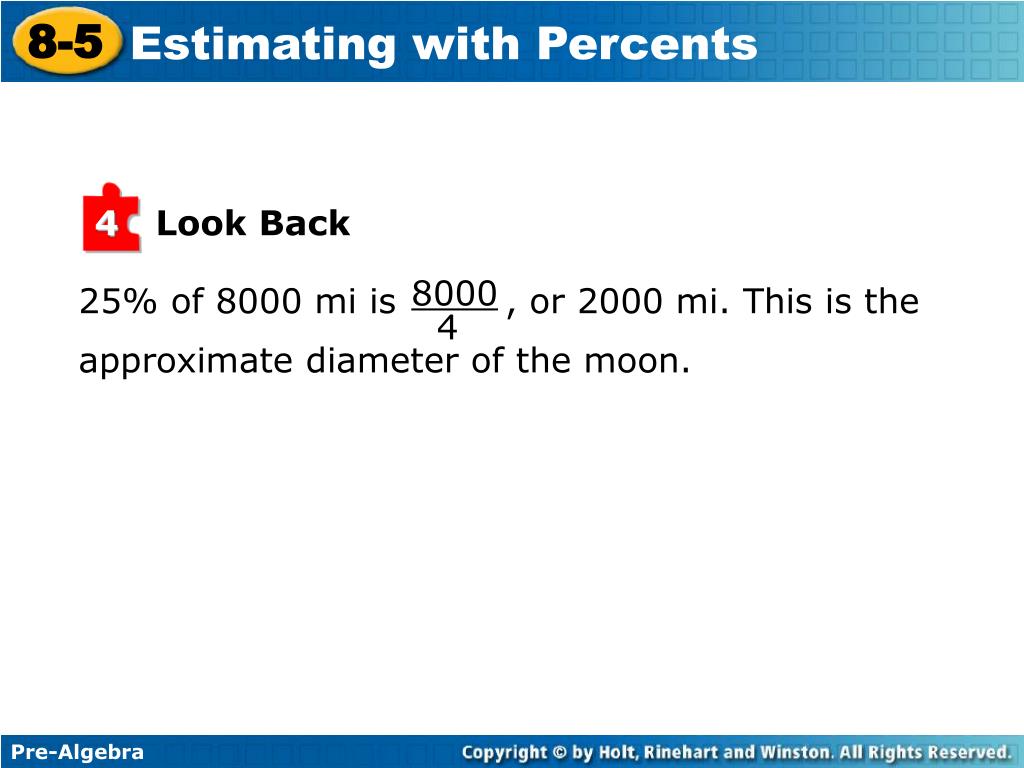 8-5 Estimating with Percents

4 Look Back

25% of 8000 mi is $\frac{8000}{4}$, or 2000 mi. This is the approximate diameter of the moon.

Pre-Algebra

Copyright © by Holt, Rinehart and Winston. All Rights Reserved.